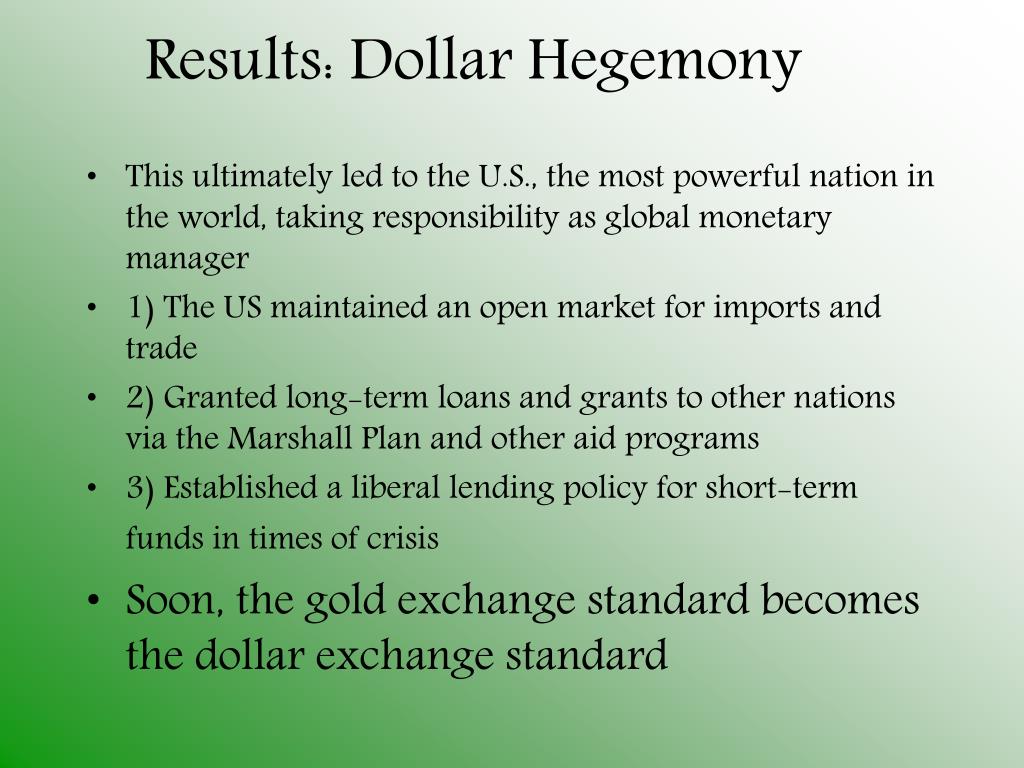 Results: Dollar Hegemony

• This ultimately led to the U.S., the most powerful nation in the world, taking responsibility as global monetary manager
• 1) The US maintained an open market for imports and trade
• 2) Granted long-term loans and grants to other nations via the Marshall Plan and other aid programs
• 3) Established a liberal lending policy for short-term funds in times of crisis
• Soon, the gold exchange standard becomes the dollar exchange standard